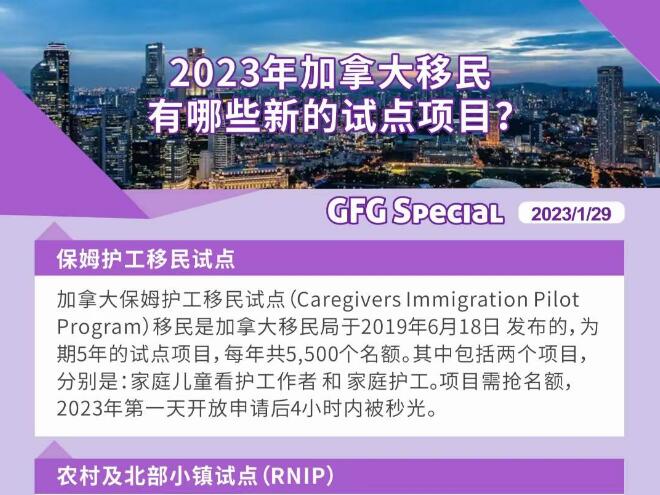 2023年加拿大移民
有哪些新的试点项目?

GFG Special 2023/1/29

保姆护工移民试点

加拿大保姆护工移民试点(Caregivers Immigration Pilot Program)移民是加拿大移民局于2019年6月18日 发布的,为期5年的试点项目,每年共5,500个名额。其中包括两个项目,分别是:家庭儿童看护工作者 和 家庭护工。项目需抢名额,2023年第一天开放申请后4小时内被秒光。

农村及北部小镇试点(RNIP)